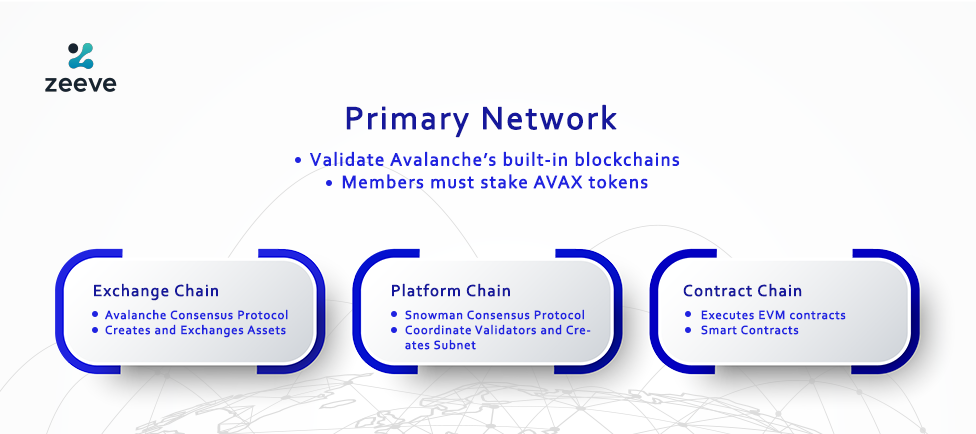 zeeve

Primary Network

• Validate Avalanche's built-in blockchains
• Members must stake AVAX tokens

Exchange Chain
• Avalanche Consensus Protocol
• Creates and Exchanges Assets

Platform Chain
• Snowman Consensus Protocol
• Coordinate Validators and Creates Subnet

Contract Chain
• Executes EVM contracts
• Smart Contracts